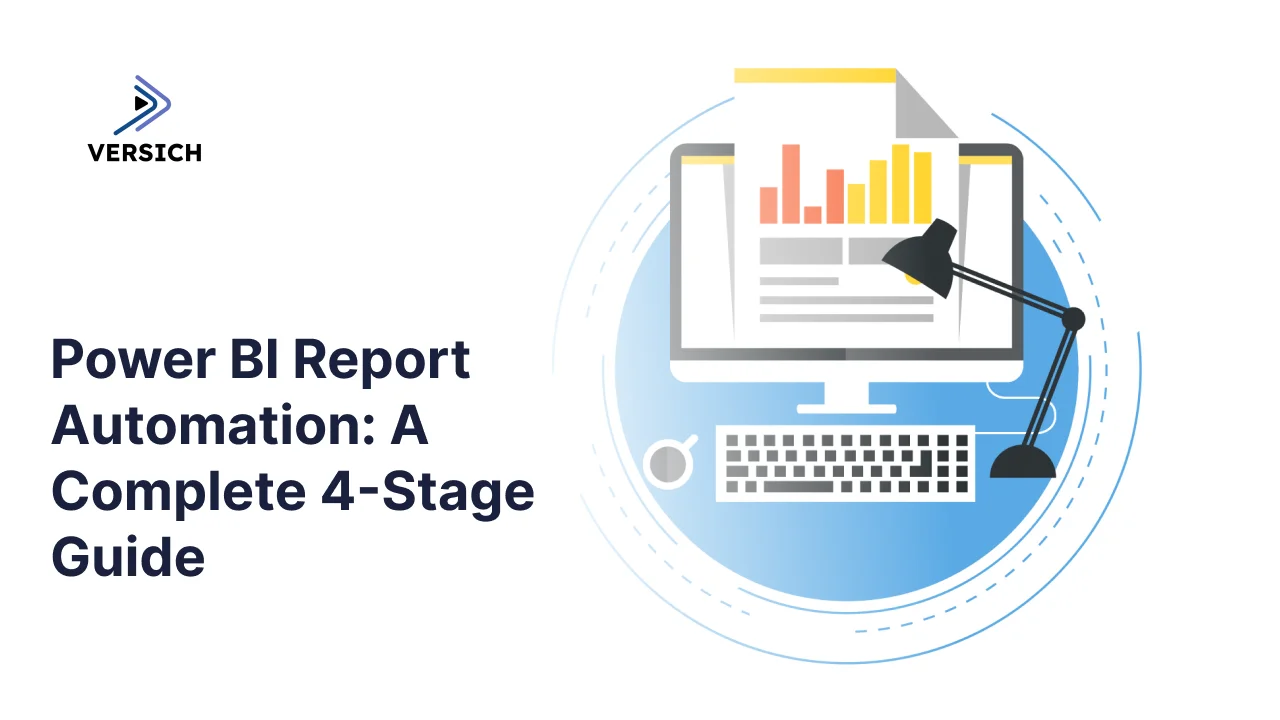 VERSICH

Power BI Report Automation: A Complete 4-Stage Guide